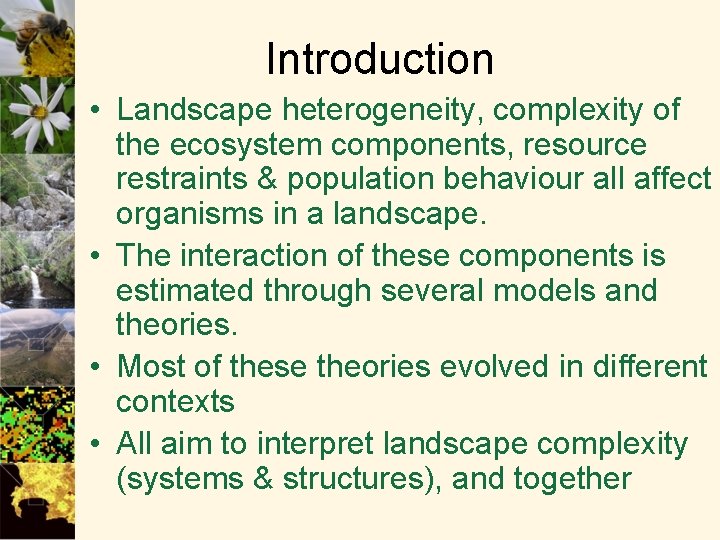 Introduction

• Landscape heterogeneity, complexity of the ecosystem components, resource restraints & population behaviour all affect organisms in a landscape.

• The interaction of these components is estimated through several models and theories.

• Most of these theories evolved in different contexts

• All aim to interpret landscape complexity (systems & structures), and together